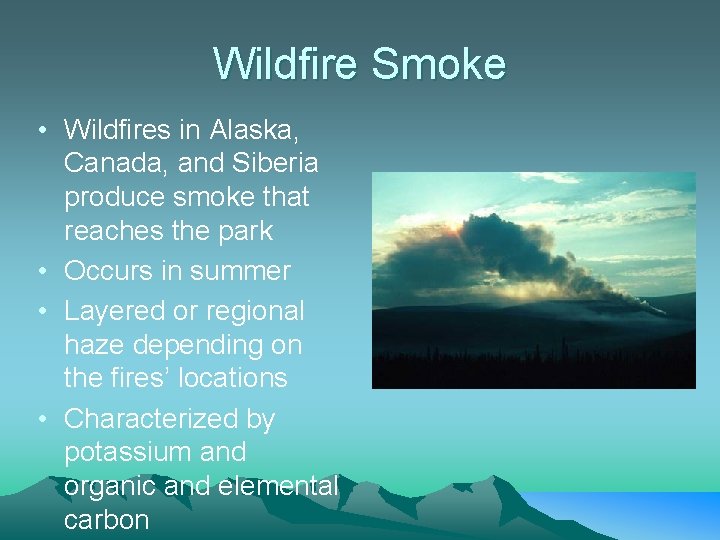 Wildfire Smoke

• Wildfires in Alaska, Canada, and Siberia produce smoke that reaches the park
• Occurs in summer
• Layered or regional haze depending on the fires' locations
• Characterized by potassium and organic and elemental carbon